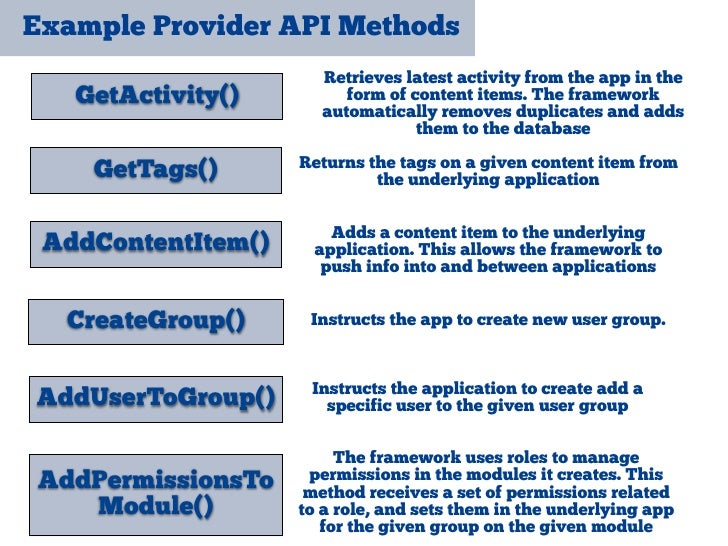 Example Provider API Methods

GetActivity()

Retrieves latest activity from the app in the form of content items. The framework automatically removes duplicates and adds them to the database

GetTags()

Returns the tags on a given content item from the underlying application

AddContentItem()

Adds a content item to the underlying application. This allows the framework to push info into and between applications

CreateGroup()

Instructs the app to create new user group.

AddUserToGroup()

Instructs the application to create add a specific user to the given user group

AddPermissionsToModule()

The framework uses roles to manage permissions in the modules it creates. This method receives a set of permissions related to a role, and sets them in the underlying app for the given group on the given module